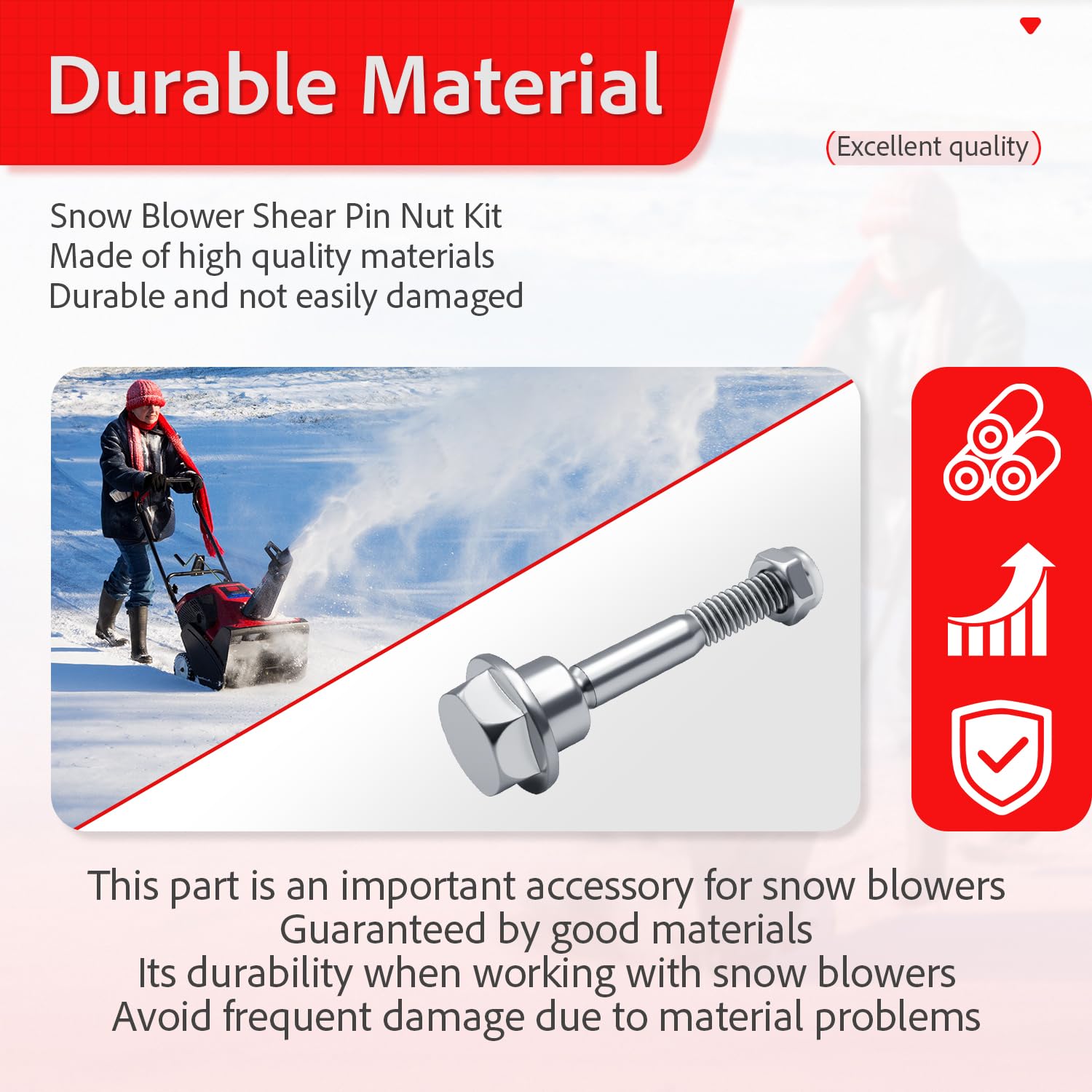 Durable Material

(Excellent quality)

Snow Blower Shear Pin Nut Kit
Made of high quality materials
Durable and not easily damaged

This part is an important accessory for snow blowers
Guaranteed by good materials
Its durability when working with snow blowers
Avoid frequent damage due to material problems